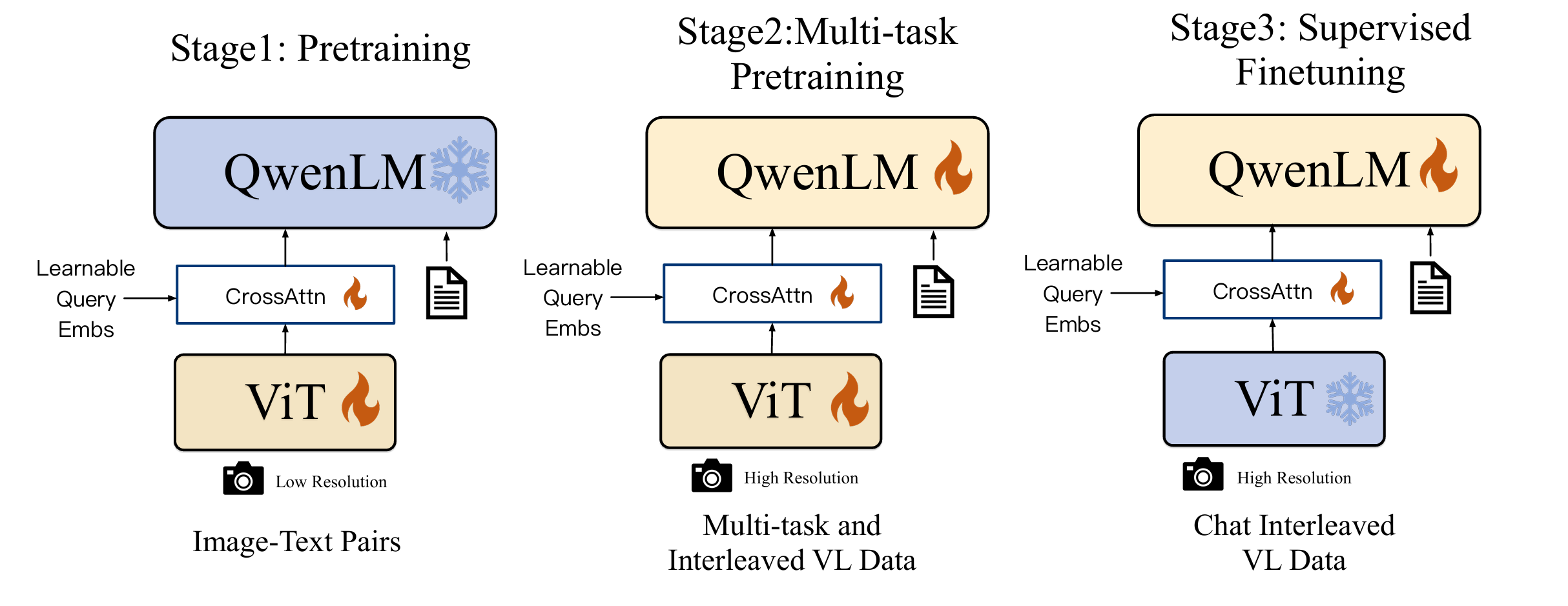 Stage1: Pretraining

QwenLM

Learnable Query Embs

CrossAttn

ViT

Low Resolution

Image-Text Pairs

Stage2:Multi-task Pretraining

QwenLM

Learnable Query Embs

CrossAttn

ViT

High Resolution

Multi-task and Interleaved VL Data

Stage3: Supervised Finetuning

QwenLM

Learnable Query Embs

CrossAttn

ViT

High Resolution

Chat Interleaved VL Data